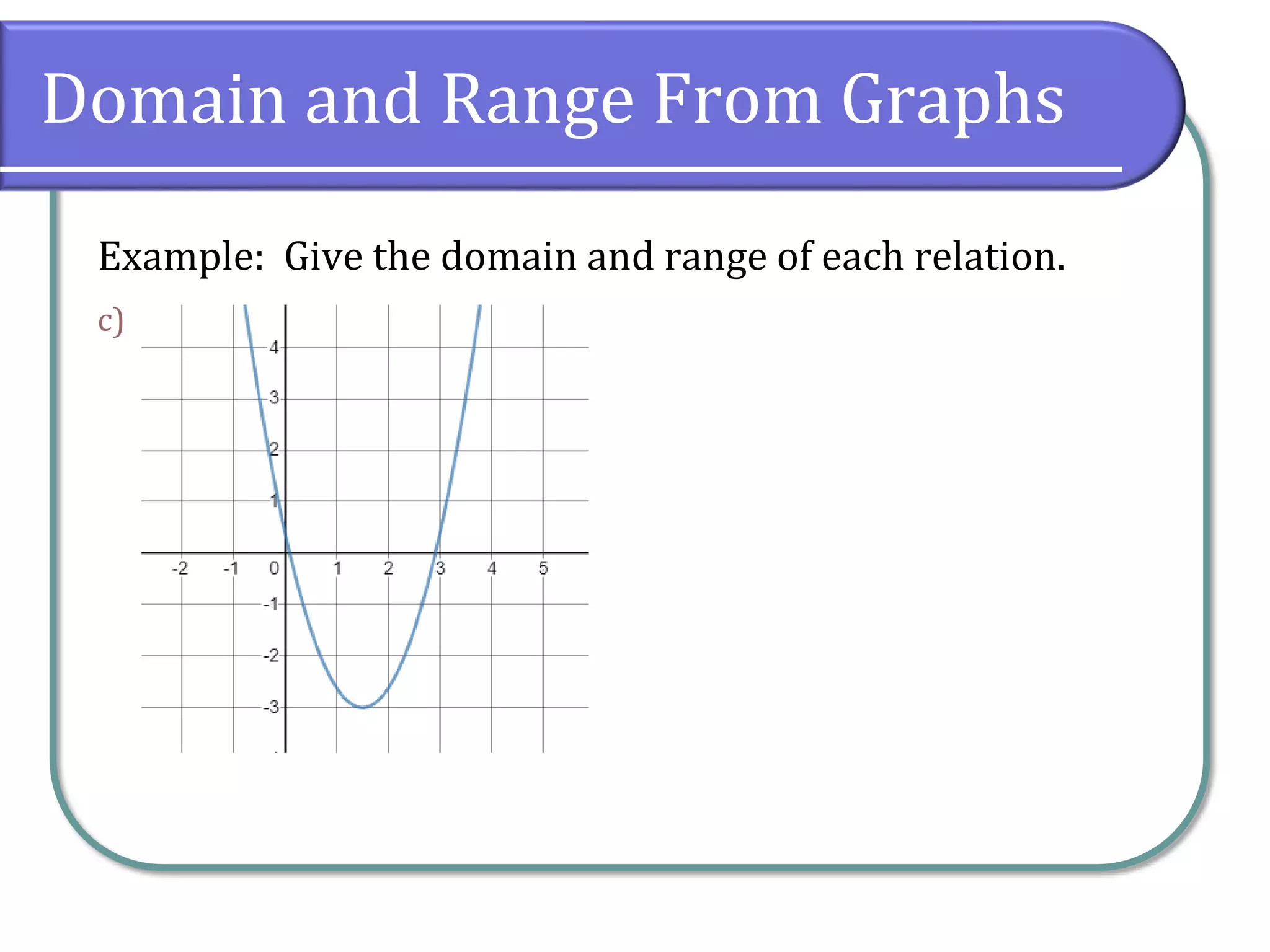 Domain and Range From Graphs

Example: Give the domain and range of each relation.

c)

4
3
2
1
-2
-1
0
1
2
3
4
5
-1
-2
-3